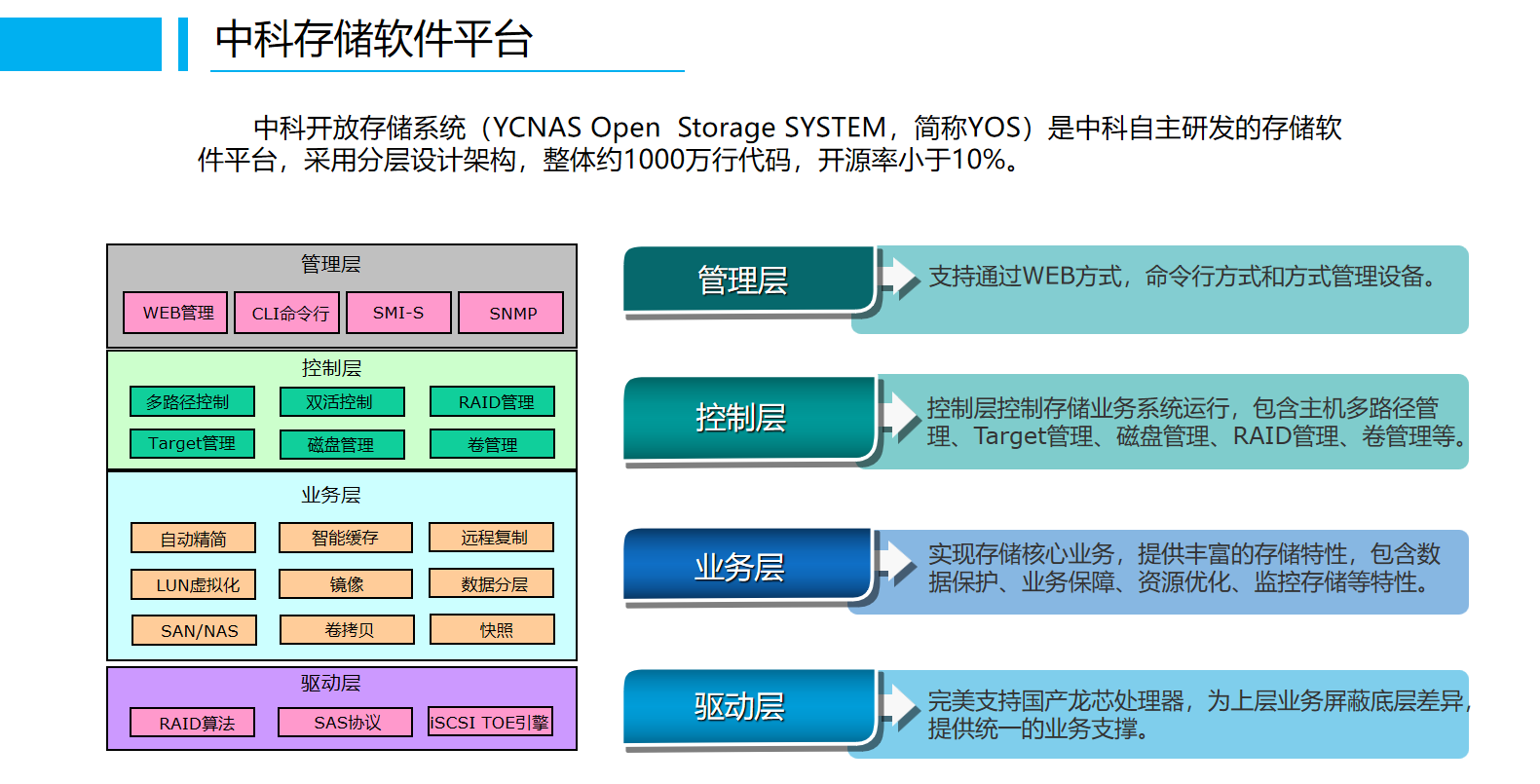 中科存储软件平台

中科开放存储系统（YCNAS Open Storage SYSTEM，简称YOS）是中科自主研发的存储软件平台，采用分层设计架构，整体约1000万行代码，开源率小于10%。

管理层
WEB管理 CLI命令行 SMI-S SNMP

控制层
多路径控制 双活控制 RAID管理
Target管理 磁盘管理 卷管理

业务层
自动精简 智能缓存 远程复制
LUN虚拟化 镜像 数据分层
SAN/NAS 卷拷贝 快照

驱动层
RAID算法 SAS协议 iSCSI TOE引擎

管理层
支持通过WEB方式，命令行方式和方式管理设备。

控制层
控制层控制存储业务系统运行，包含主机多路径管理、Target管理、磁盘管理、RAID管理、卷管理等。

业务层
实现存储核心业务，提供丰富的存储特性，包含数据保护、业务保障、资源优化、监控存储等特性。

驱动层
完美支持国产龙芯处理器，为上层业务屏蔽底层差异，提供统一的业务支撑。